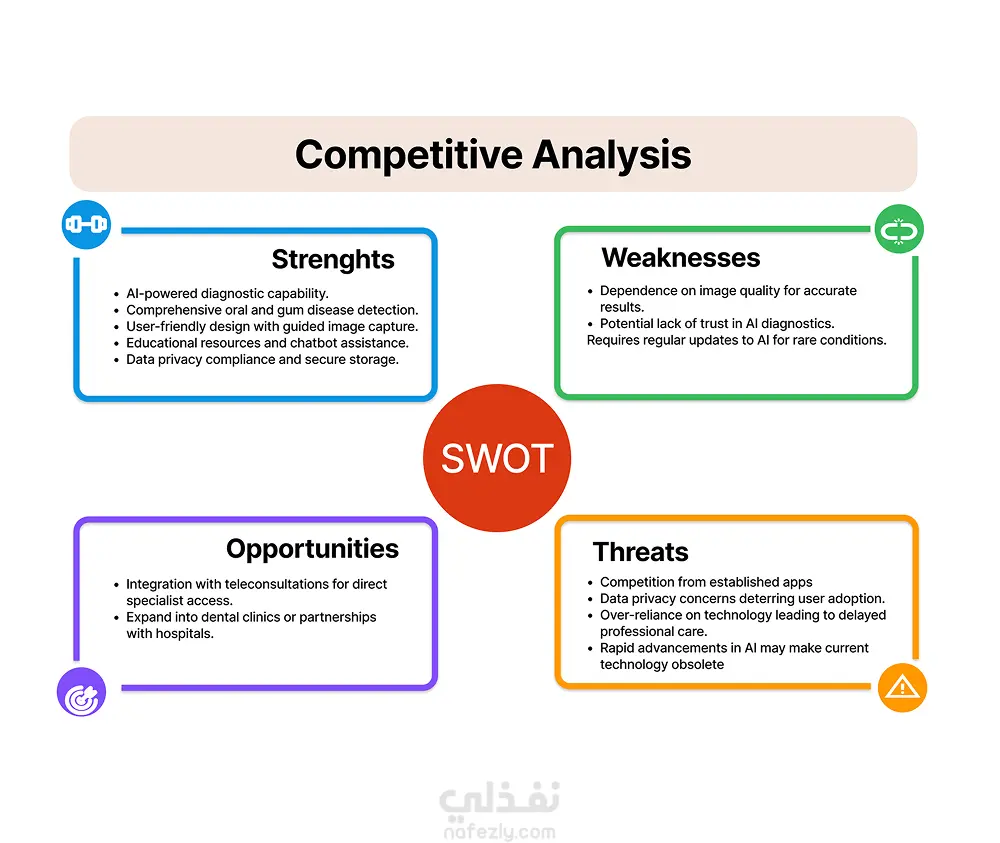 Competitive Analysis

Strenghts

- AI-powered diagnostic capability.
- Comprehensive oral and gum disease detection.
- User-friendly design with guided image capture.
- Educational resources and chatbot assistance.
- Data privacy compliance and secure storage.

Weaknesses

- Dependence on image quality for accurate results.
- Potential lack of trust in AI diagnostics.

Requires regular updates to AI for rare conditions.

SWOT

Opportunities

- Integration with teleconsultations for direct specialist access.
- Expand into dental clinics or partnerships with hospitals.

Threats

- Competition from established apps
- Data privacy concerns deterring user adoption.
- Over-reliance on technology leading to delayed professional care.
- Rapid advancements in AI may make current technology obsolete

نفذلي
nafezly.com